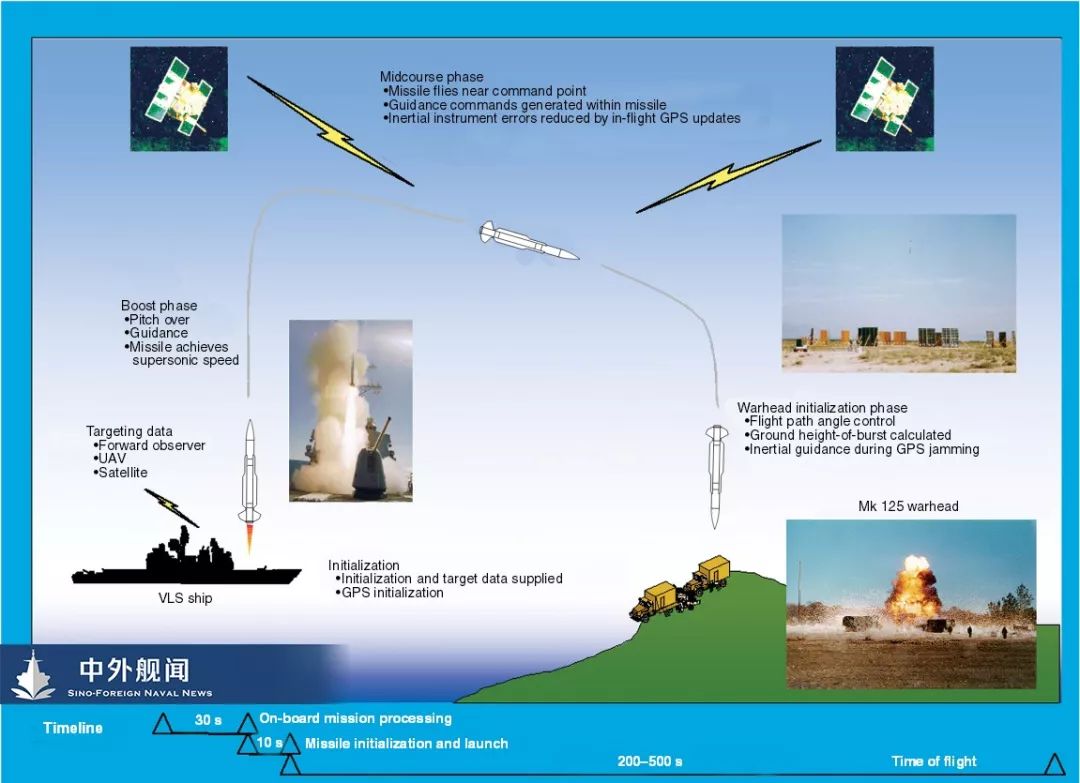 Midcourse phase
•Missile flies near command point
•Guidance commands generated within missile
•Inertial instrument errors reduced by in-flight GPS updates

Boost phase
•Pitch over
•Guidance
•Missile achieves supersonic speed

Targeting data
•Forward observer
•UAV
•Satellite

VLS ship

Initialization
•Initialization and target data supplied
•GPS initialization

Warhead initialization phase
•Flight path angle control
•Ground height-of-burst calculated
•Inertial guidance during GPS jamming

Mk 125 warhead

中外舰闻
SINO-FOREIGN NAVAL NEWS

Timeline
30 s
On-board mission processing
10 s
Missile initialization and launch
200–500 s
Time of flight